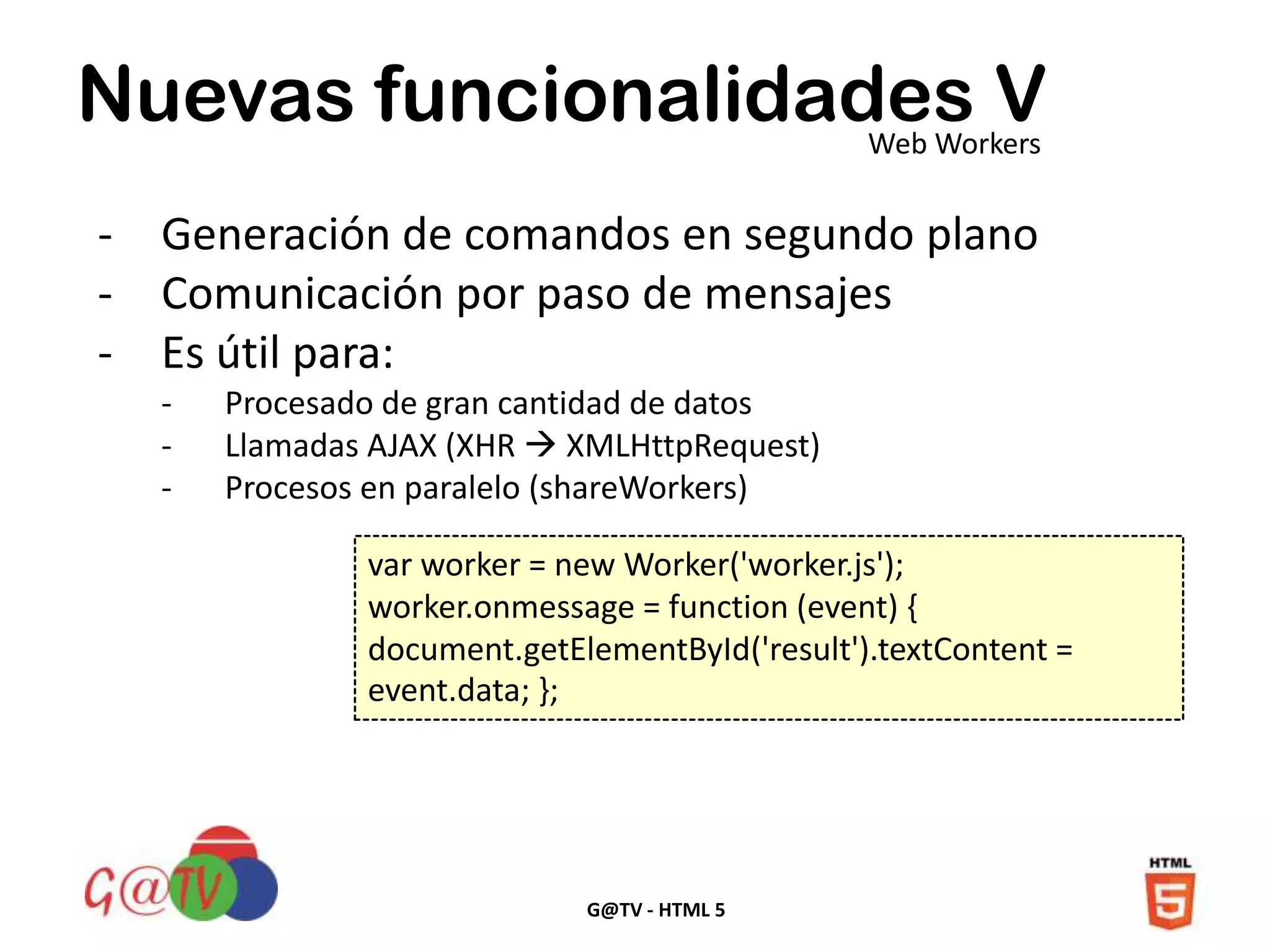 Nuevas funcionalidades V
Web Workers

- Generación de comandos en segundo plano
- Comunicación por paso de mensajes
- Es útil para:
  - Procesado de gran cantidad de datos
  - Llamadas AJAX (XHR → XMLHttpRequest)
  - Procesos en paralelo (shareWorkers)

var worker = new Worker('worker.js');
worker.onmessage = function (event) {
document.getElementById('result').textContent =
event.data; };

G@TV

G@TV - HTML 5

HTML
5